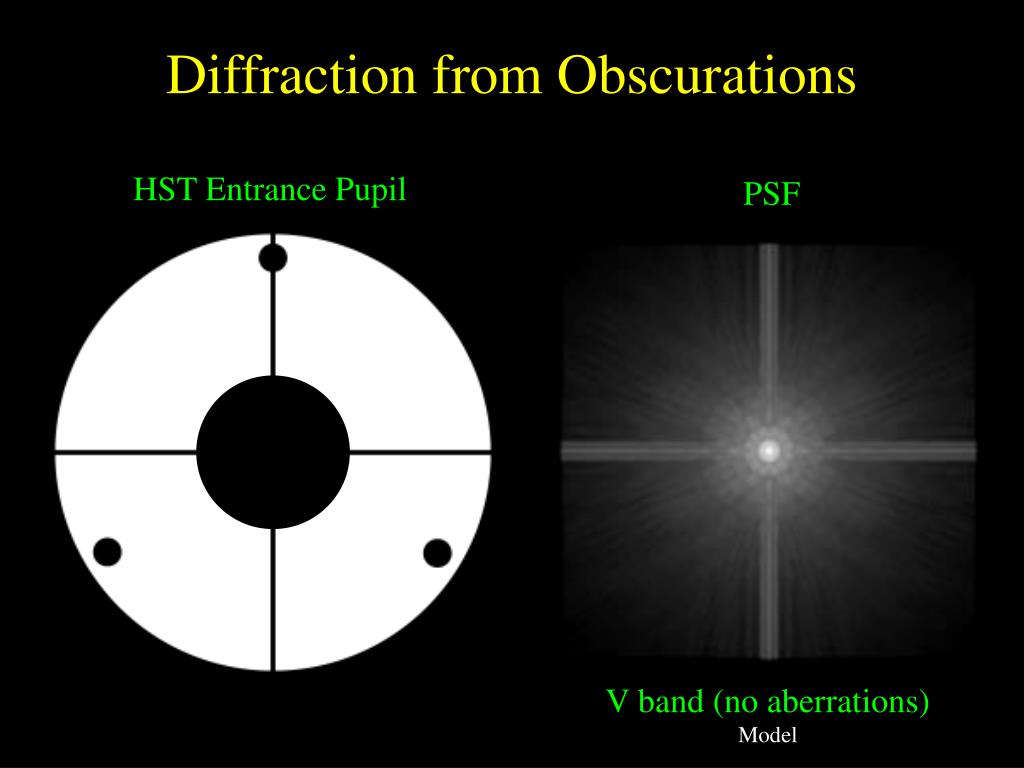 Diffraction from Obscurations

HST Entrance Pupil

PSF

V band (no aberrations)
Model